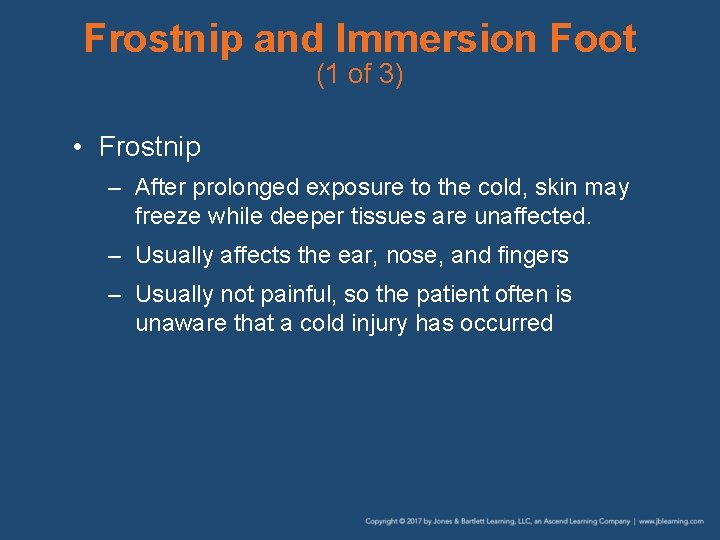 Frostnip and Immersion Foot
(1 of 3)

• Frostnip

– After prolonged exposure to the cold, skin may freeze while deeper tissues are unaffected.

– Usually affects the ear, nose, and fingers

– Usually not painful, so the patient often is unaware that a cold injury has occurred

Copyright © 2017 by Jones & Bartlett Learning, LLC, an Ascend Learning Company | www.jblearning.com